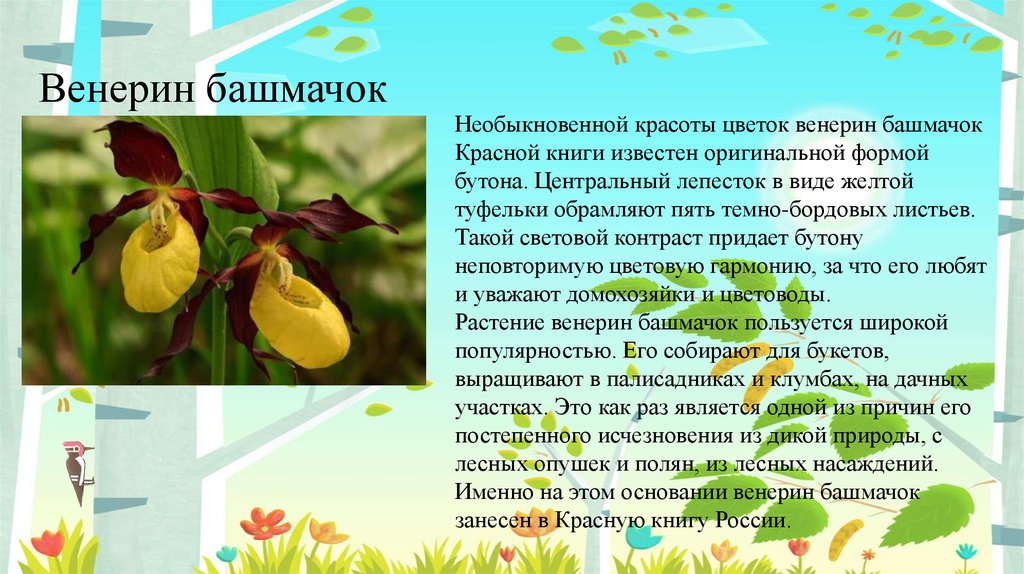 Венерин башмачок

Необыкновенной красоты цветок венерин башмачок Красной книги известен оригинальной формой бутона. Центральный лепесток в виде желтой туфельки обрамляют пять темно-бордовых листьев. Такой световой контраст придает бутону неповторимую цветовую гармонию, за что его любят и уважают домохозяйки и цветоводы.
Растение венерин башмачок пользуется широкой популярностью. Его собирают для букетов, выращивают в палисадниках и клумбах, на дачных участках. Это как раз является одной из причин его постепенного исчезновения из дикой природы, с лесных опушек и полян, из лесных насаждений. Именно на этом основании венерин башмачок занесен в Красную книгу России.